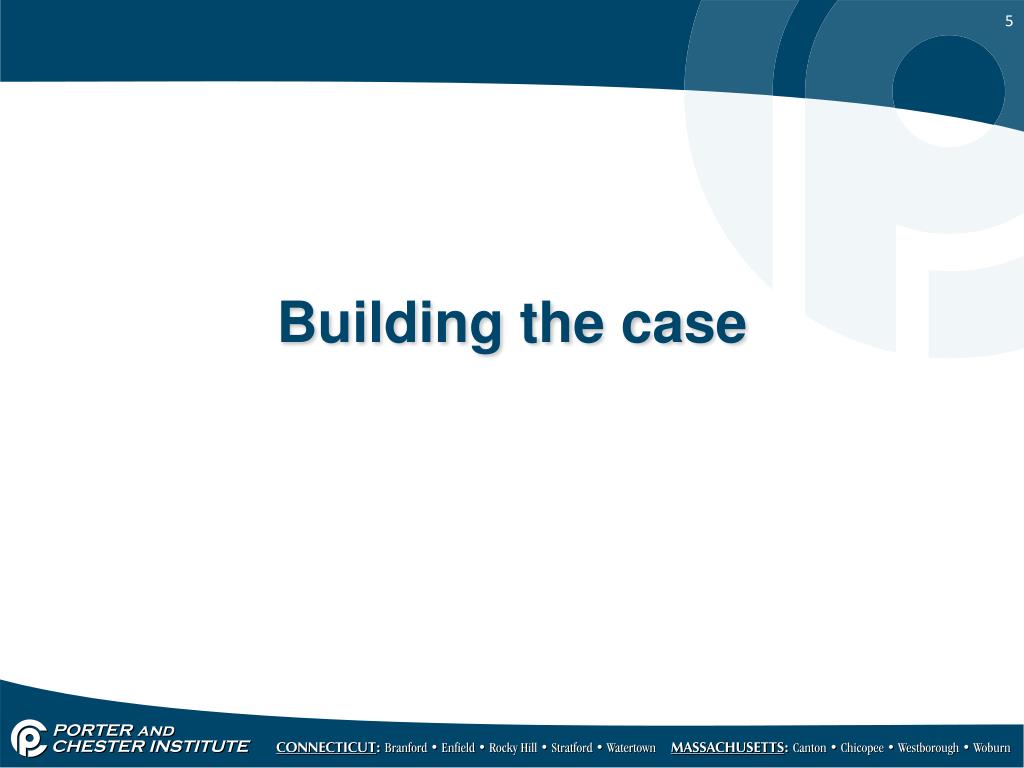 5

Building the case

PORTER AND CHESTER INSTITUTE

CONNECTICUT: Branford • Enfield • Rocky Hill • Stratford • Watertown MASSACHUSETTS: Canton • Chicopee • Westborough • Woburn